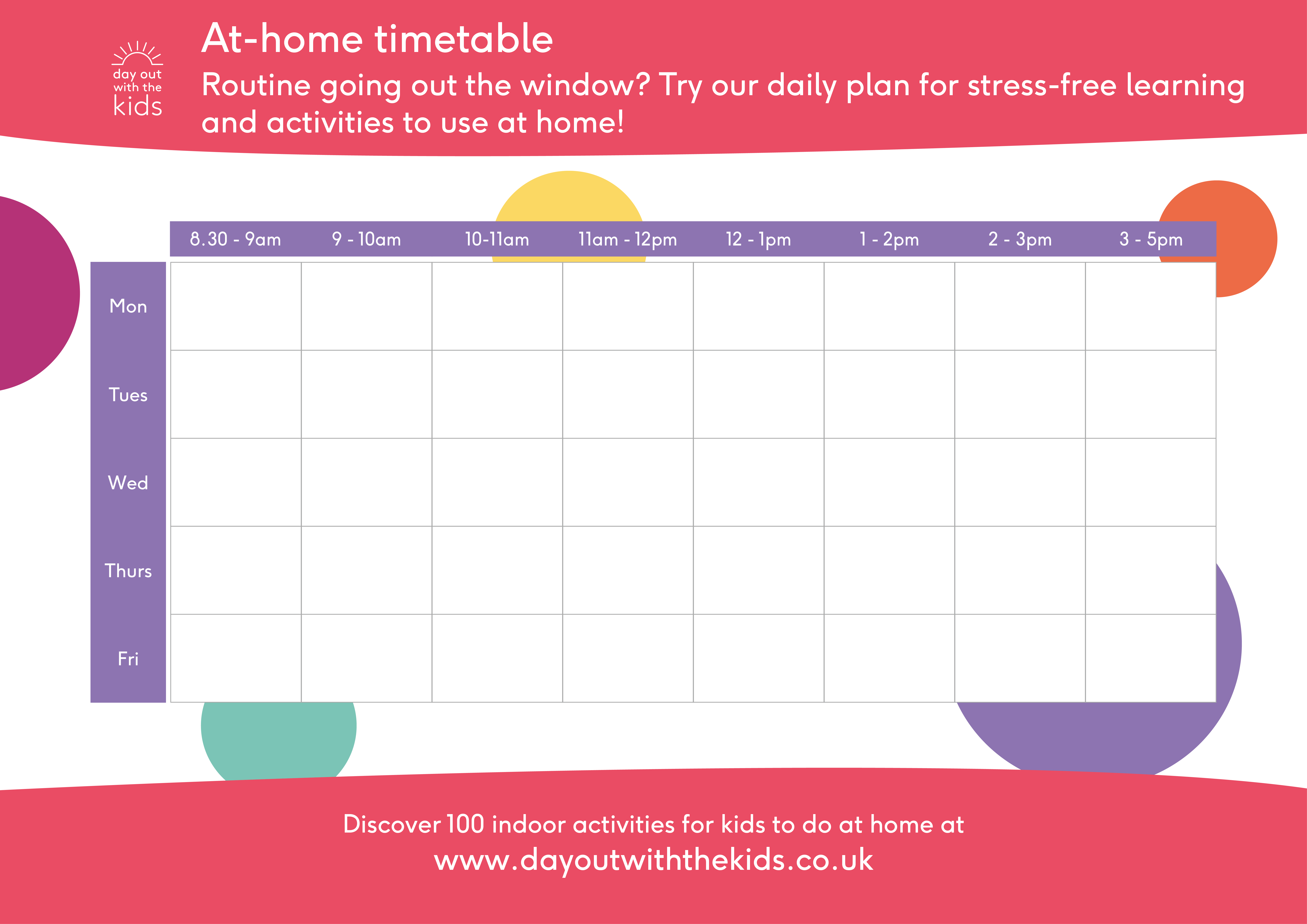 day out with the kids

At-home timetable

Routine going out the window? Try our daily plan for stress-free learning and activities to use at home!

| | 8.30 - 9am | 9 - 10am | 10-11am | 11am - 12pm | 12 - 1pm | 1 - 2pm | 2 - 3pm | 3 - 5pm |
|---|---|---|---|---|---|---|---|---|
| Mon | | | | | | | | |
| Tues | | | | | | | | |
| Wed | | | | | | | | |
| Thurs | | | | | | | | |
| Fri | | | | | | | | |

Discover 100 indoor activities for kids to do at home at
www.dayoutwiththekids.co.uk